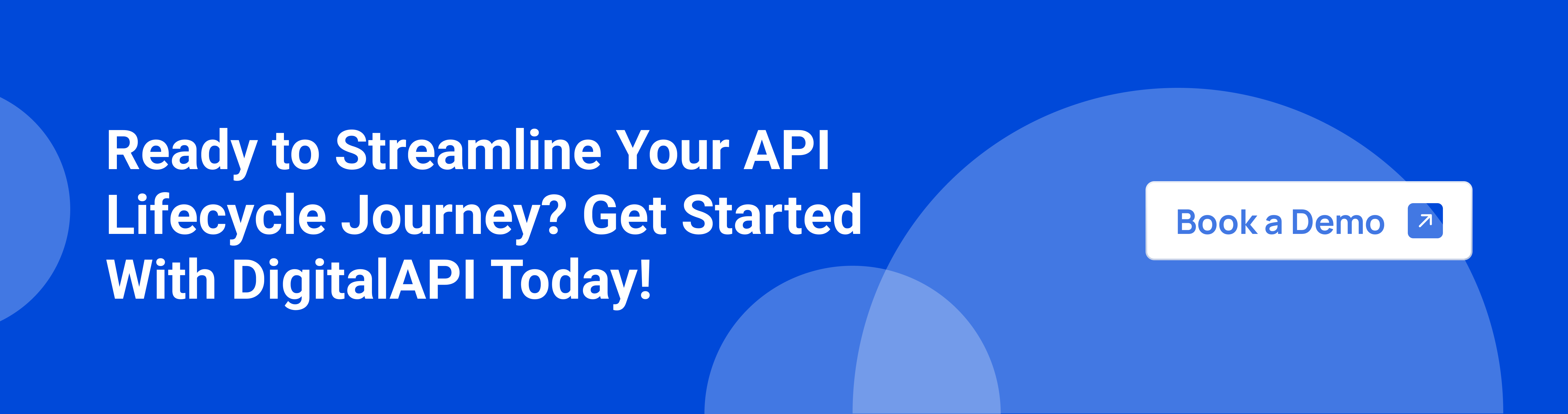 Ready to Streamline Your API Lifecycle Journey? Get Started With DigitalAPI Today!

Book a Demo